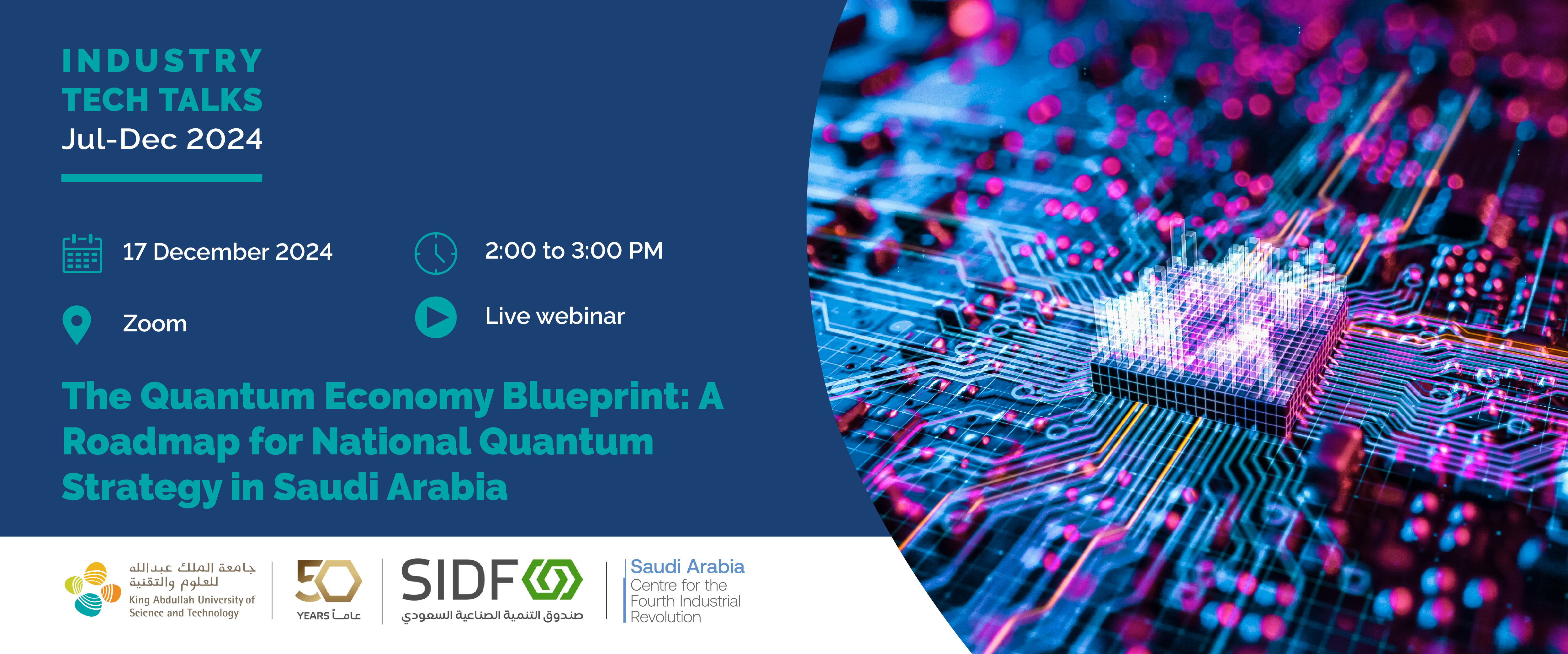 INDUSTRY
TECH TALKS
Jul-Dec 2024

17 December 2024

2:00 to 3:00 PM

Zoom

Live webinar

The Quantum Economy Blueprint: A Roadmap for National Quantum Strategy in Saudi Arabia

جامعة الملك عبدالله للعلوم والتقنية
King Abdullah University of Science and Technology

50 YEARS عاماً

SIDF
صندوق التنمية الصناعية السعودي

Saudi Arabia
Centre for the Fourth Industrial Revolution